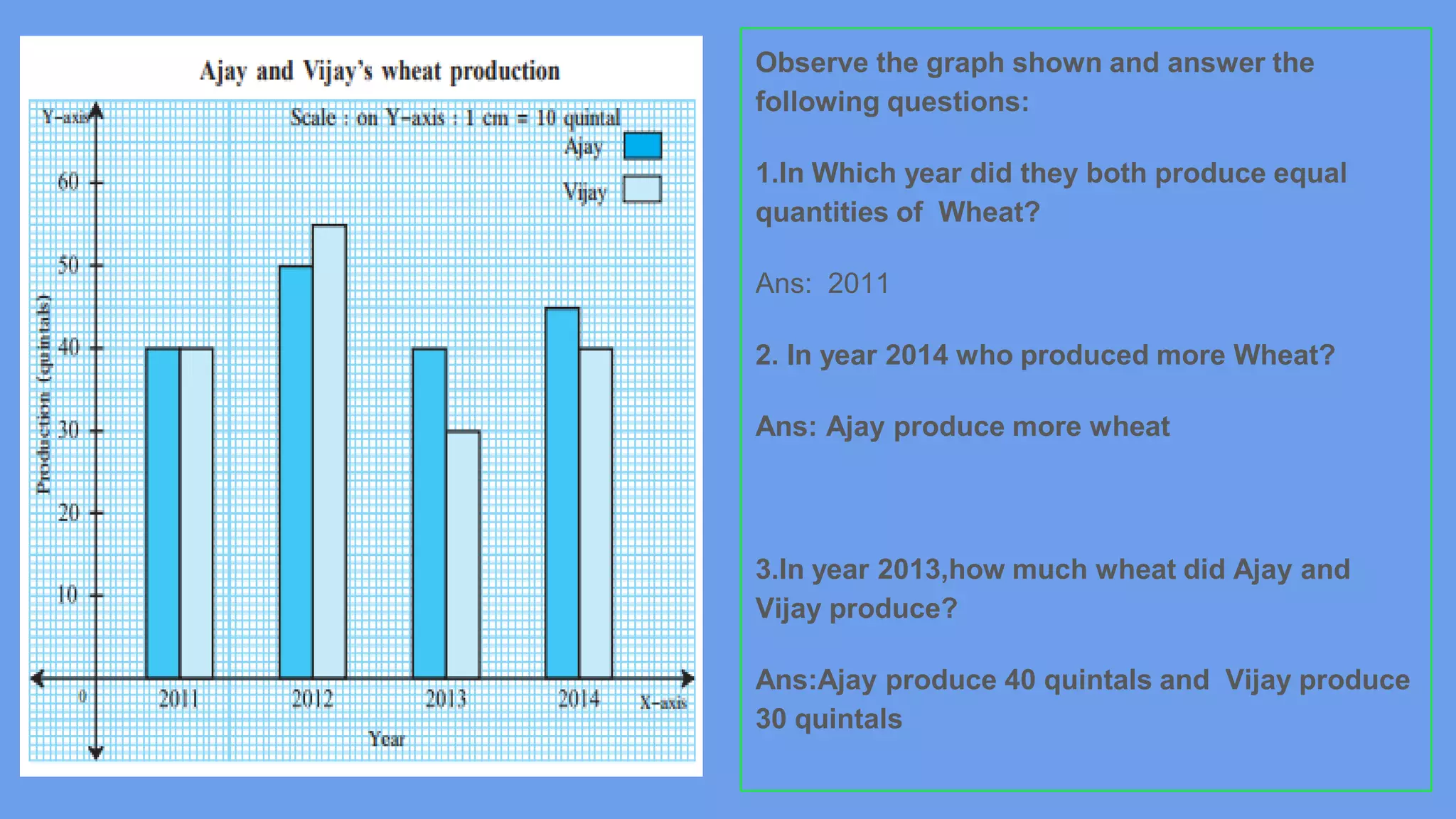 Ajay and Vijay's wheat production

Y-axis

Scale : on Y-axis : 1 cm = 10 quintal

Ajay

Vijay

60

50

40

30

20

10

0

Production (quintals)

2011

2012

2013

2014

X-axis

Year

Observe the graph shown and answer the following questions:

1.In Which year did they both produce equal quantities of Wheat?

Ans: 2011

2. In year 2014 who produced more Wheat?

Ans: Ajay produce more wheat

3.In year 2013,how much wheat did Ajay and Vijay produce?

Ans:Ajay produce 40 quintals and Vijay produce 30 quintals